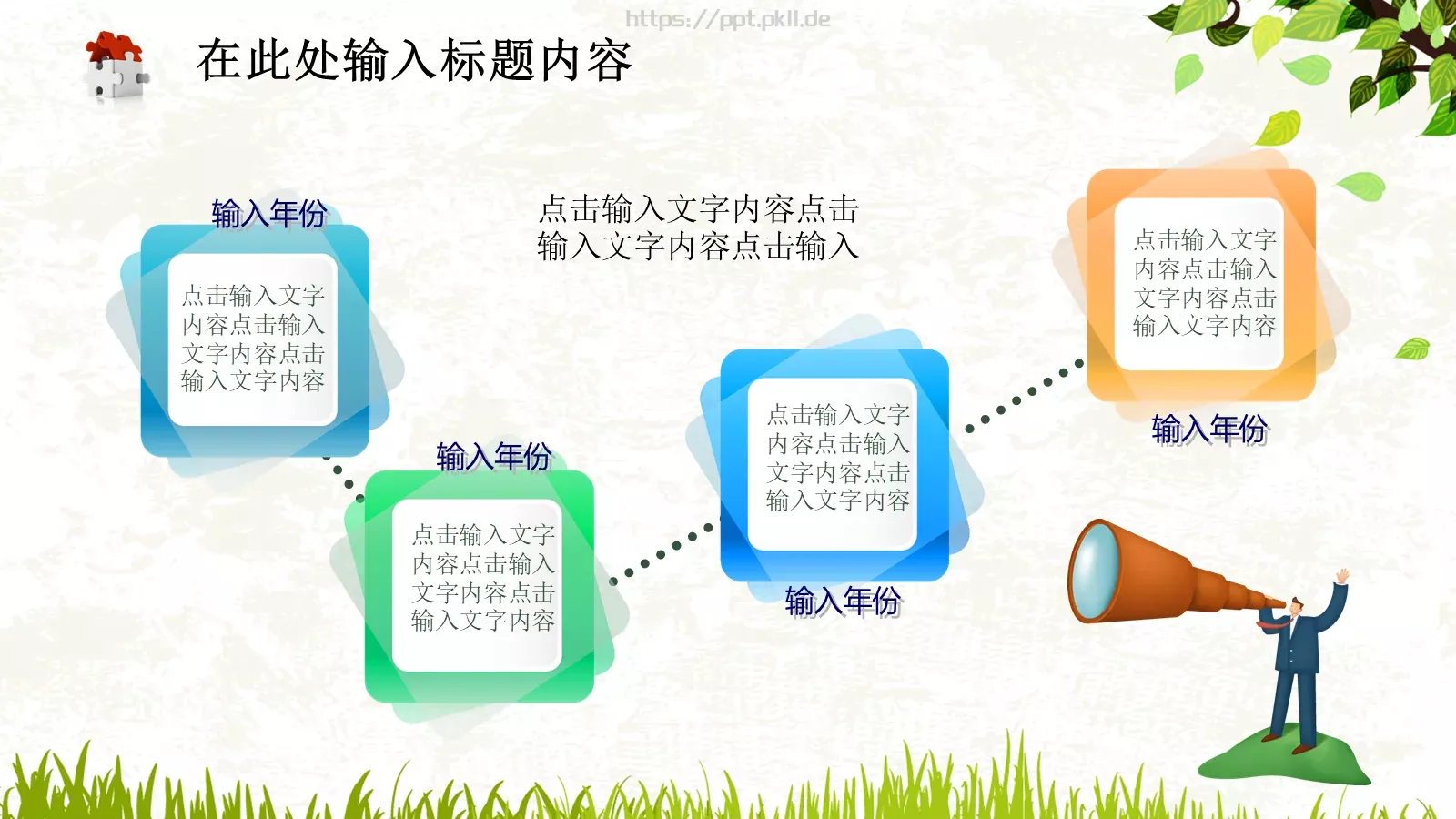 https://ppt.pkll.de

在此处输入标题内容

点击输入文字内容点击输入文字内容点击输入

输入年份

点击输入文字内容点击输入文字内容点击输入文字内容

输入年份

点击输入文字内容点击输入文字内容点击输入文字内容

点击输入文字内容点击输入文字内容点击输入文字内容

输入年份

点击输入文字内容点击输入文字内容点击输入文字内容

输入年份